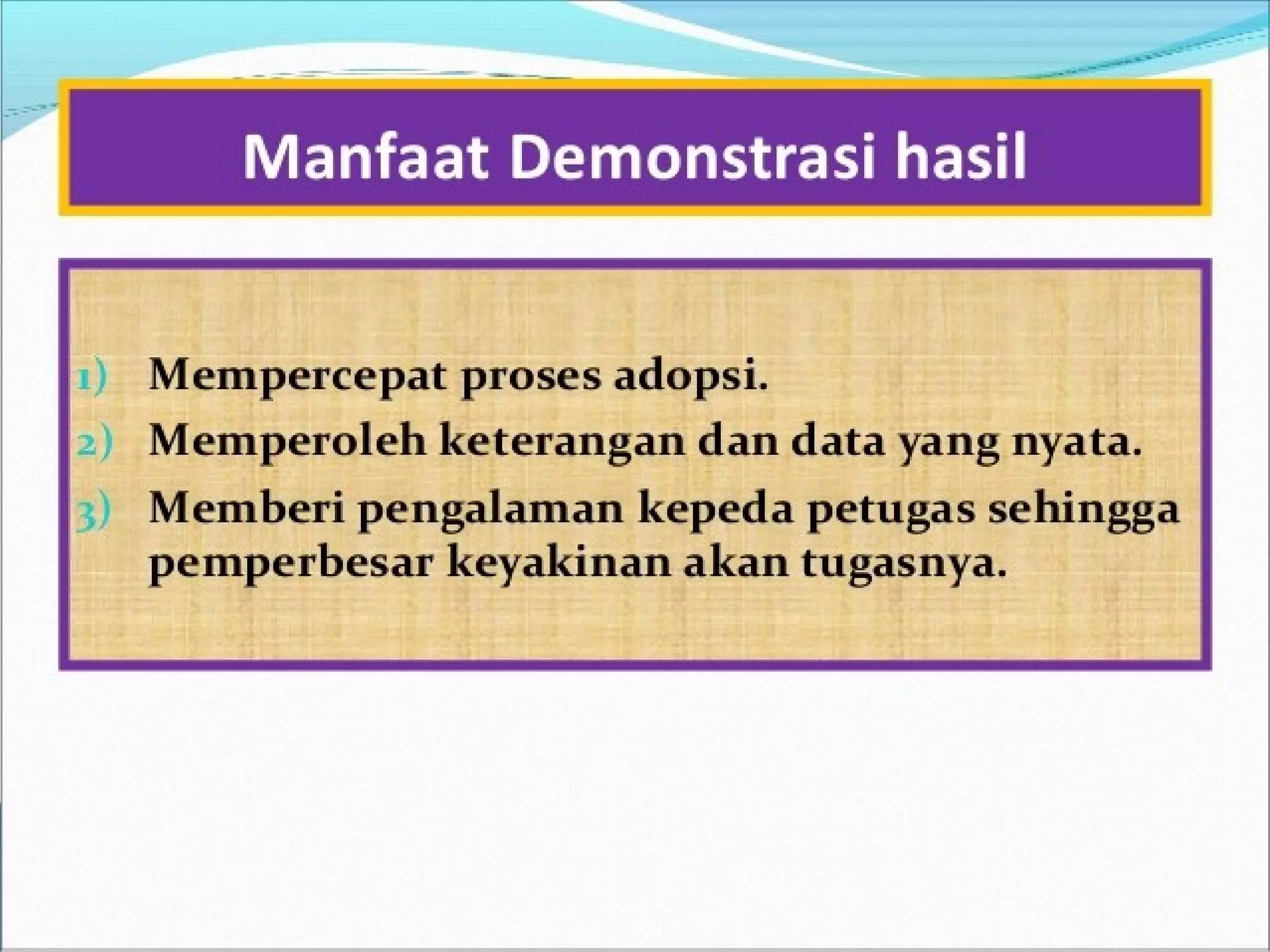 Manfaat Demonstrasi hasil

1) Mempercepat proses adopsi.
2) Memperoleh keterangan dan data yang nyata.
3) Memberi pengalaman kepeda petugas sehingga pemperbesar keyakinan akan tugasnya.